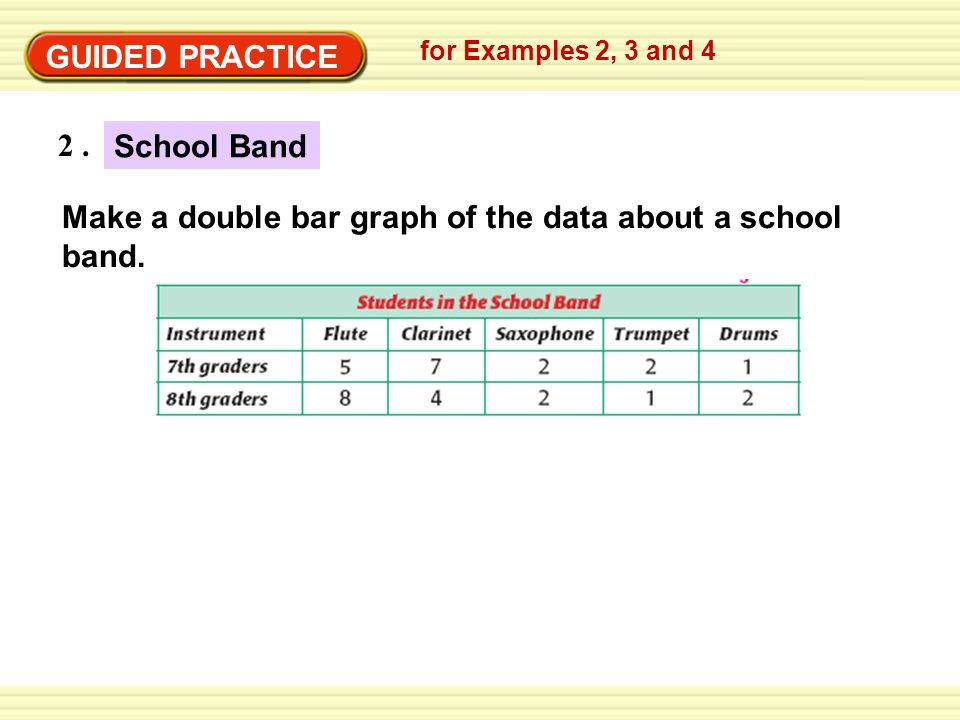 GUIDED PRACTICE

for Examples 2, 3 and 4

2 . School Band

Make a double bar graph of the data about a school band.

Students in the School Band

| Instrument | Flute | Clarinet | Saxophone | Trumpet | Drums |
|---|---|---|---|---|---|
| 7th graders | 5 | 7 | 2 | 2 | 1 |
| 8th graders | 8 | 4 | 2 | 1 | 2 |